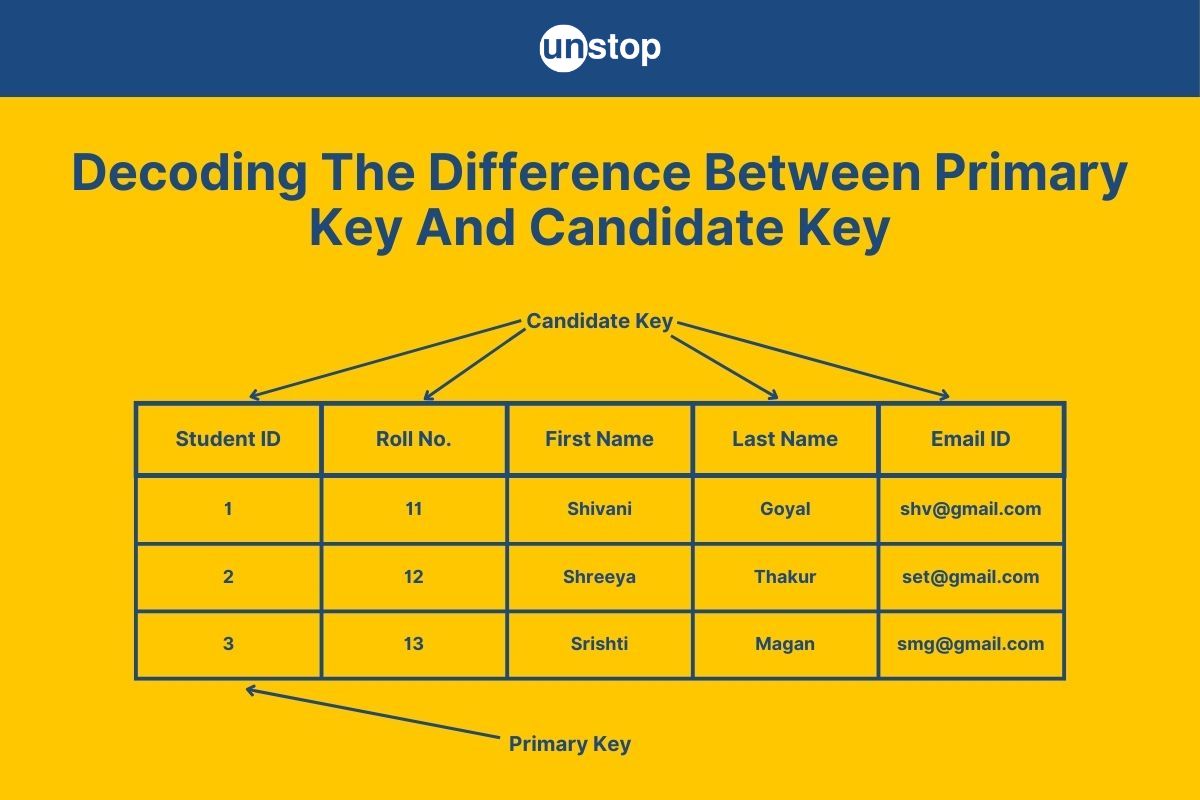 unstop

Decoding The Difference Between Primary Key And Candidate Key

Candidate Key

| Student ID | Roll No. | First Name | Last Name | Email ID |
|---|---|---|---|---|
| 1 | 11 | Shivani | Goyal | shv@gmail.com |
| 2 | 12 | Shreeya | Thakur | set@gmail.com |
| 3 | 13 | Srishti | Magan | smg@gmail.com |

Primary Key